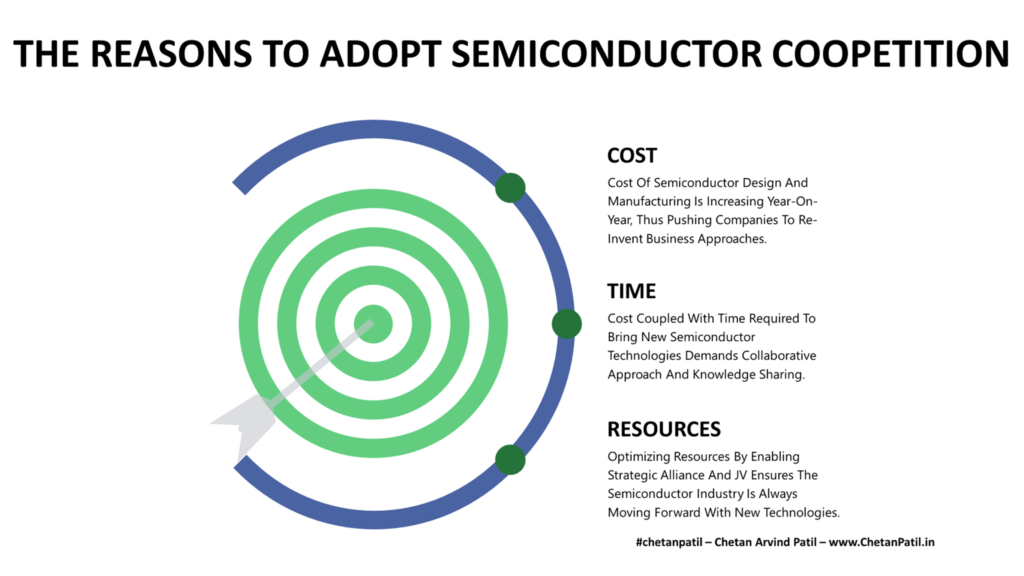 THE REASONS TO ADOPT SEMICONDUCTOR COOPETITION

COST

Cost Of Semiconductor Design And Manufacturing Is Increasing Year-On-Year, Thus Pushing Companies To Re-Invent Business Approaches.

TIME

Cost Coupled With Time Required To Bring New Semiconductor Technologies Demands Collaborative Approach And Knowledge Sharing.

RESOURCES

Optimizing Resources By Enabling Strategic Alliance And JV Ensures The Semiconductor Industry Is Always Moving Forward With New Technologies.

#chetanpatil – Chetan Arvind Patil – www.ChetanPatil.in